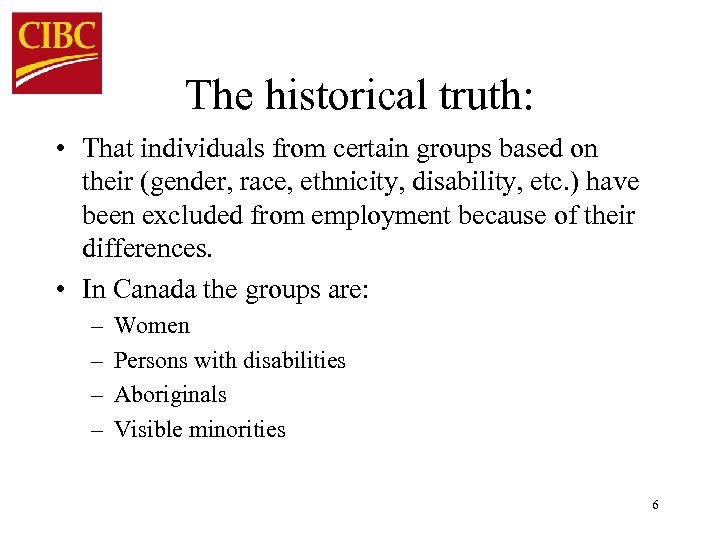 CIBC

The historical truth:

• That individuals from certain groups based on their (gender, race, ethnicity, disability, etc.) have been excluded from employment because of their differences.

• In Canada the groups are:
– Women
– Persons with disabilities
– Aboriginals
– Visible minorities

6